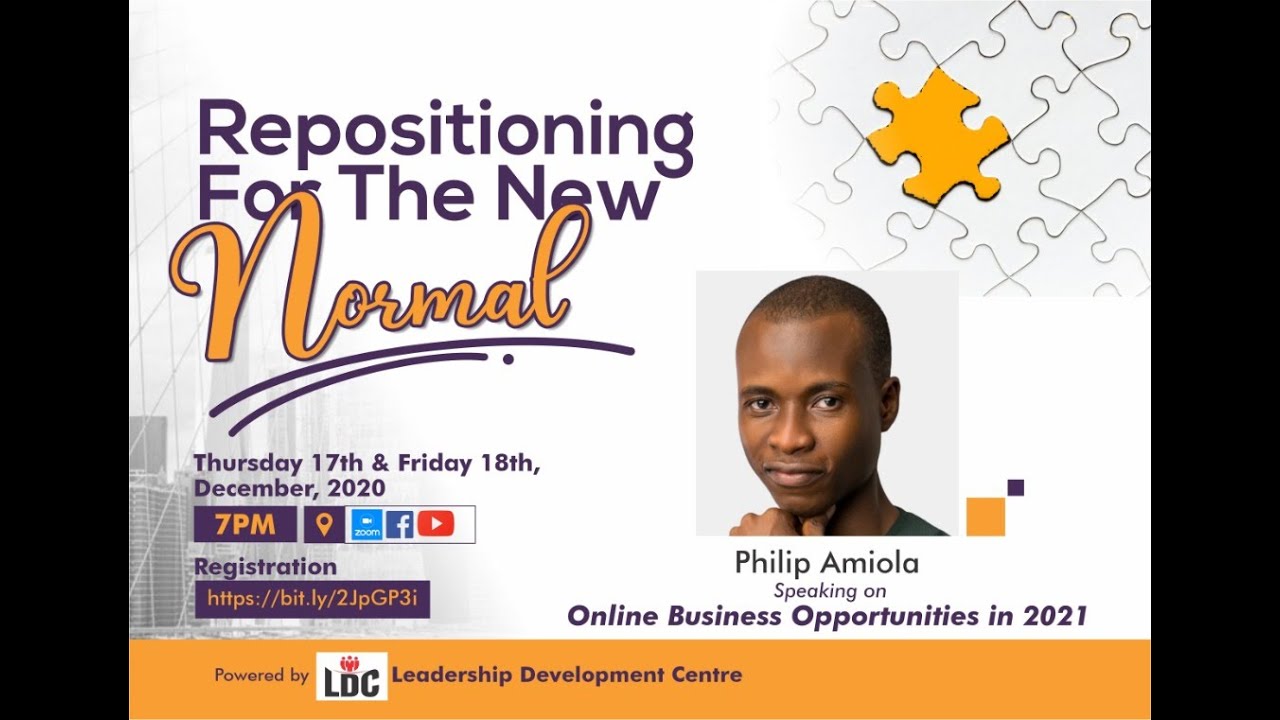 Repositioning For The New
Normal

Thursday 17th & Friday 18th, December, 2020

7PM

zoom

Registration
https://bit.ly/2JpGP3i

Philip Amiola
Speaking on
Online Business Opportunities in 2021

Powered by LDC Leadership Development Centre